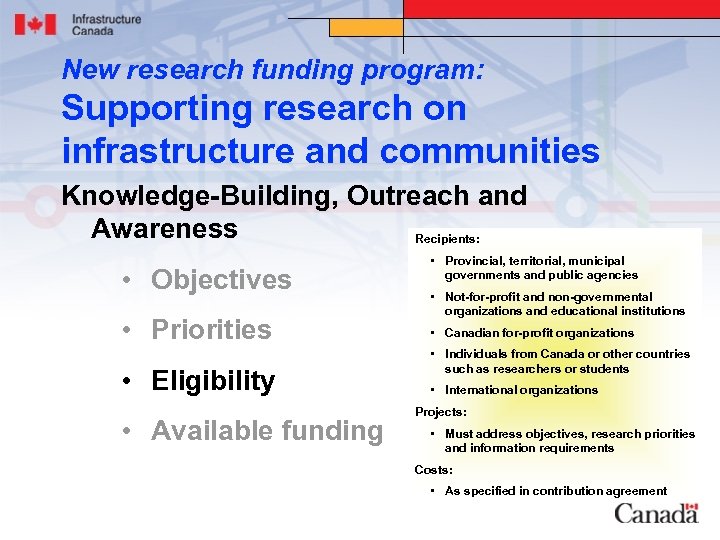 Infrastructure Canada

New research funding program:
Supporting research on infrastructure and communities

Knowledge-Building, Outreach and Awareness

• Objectives
• Priorities
• Eligibility
• Available funding

Recipients:
• Provincial, territorial, municipal governments and public agencies
• Not-for-profit and non-governmental organizations and educational institutions
• Canadian for-profit organizations
• Individuals from Canada or other countries such as researchers or students
• International organizations

Projects:
• Must address objectives, research priorities and information requirements

Costs:
• As specified in contribution agreement

Canada